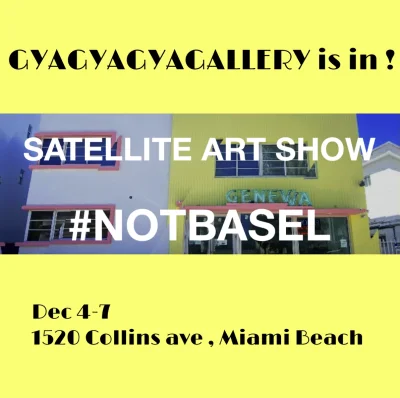 GYAGYAGYAGALLERY is in !

SATELLITE ART SHOW

GENEVA

#NOTBASEL

Dec 4-7
1520 Collins ave , Miami Beach